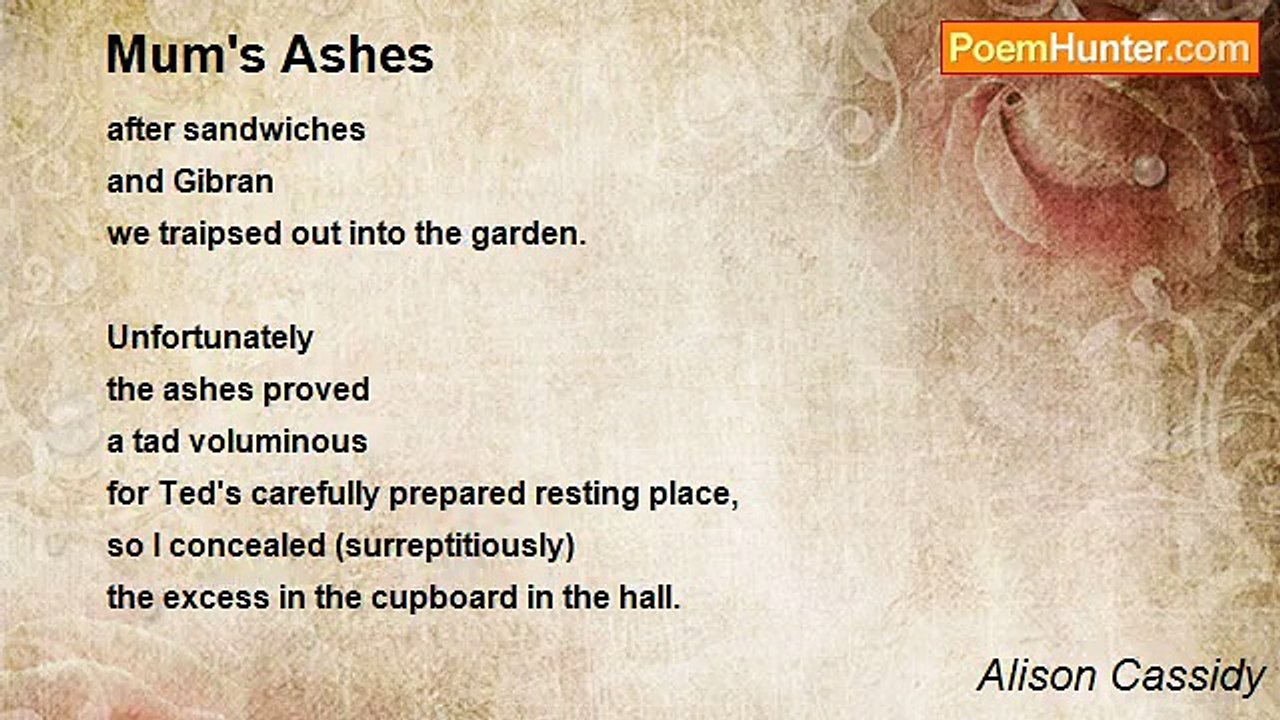 Mum's Ashes

PoemHunter.com

after sandwiches
and Gibran
we traipsed out into the garden.

Unfortunately
the ashes proved
a tad voluminous
for Ted's carefully prepared resting place,
so I concealed (surreptitiously)
the excess in the cupboard in the hall.

Alison Cassidy